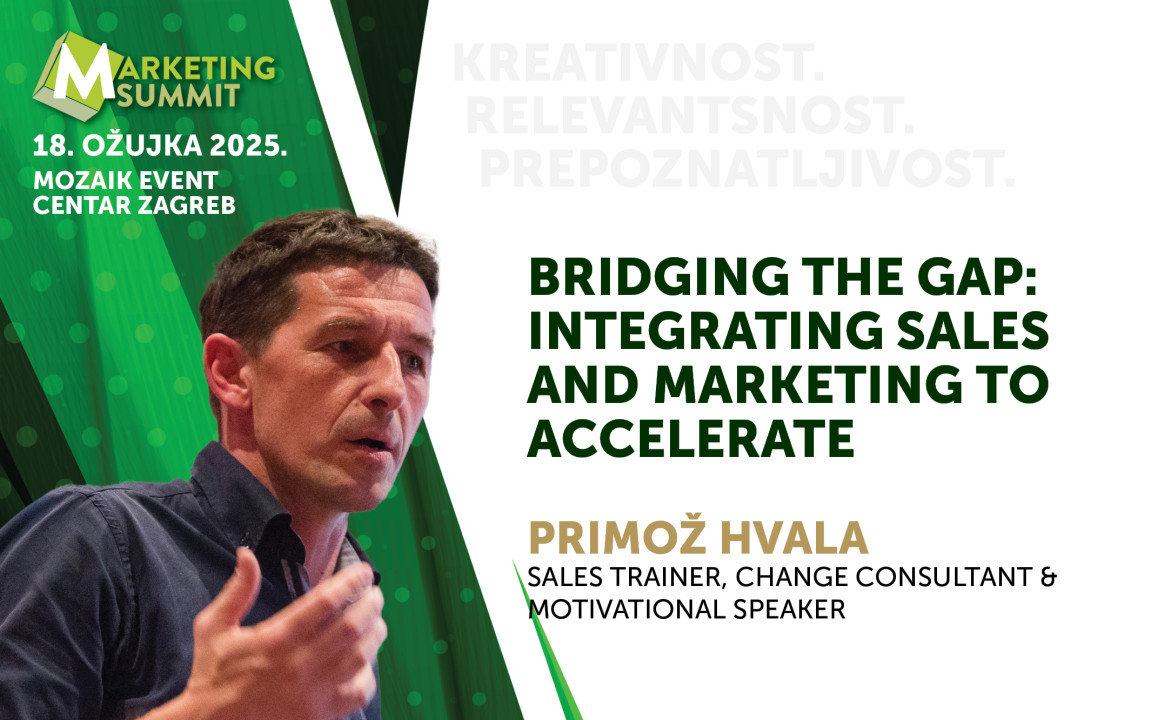 MARKETING SUMMIT

18. OŽUJKA 2025.
MOZAIK EVENT CENTAR ZAGREB

KREATIVNOST.
RELEVANTSNOST.
PREPOZNATLJIVOST.

BRIDGING THE GAP: INTEGRATING SALES AND MARKETING TO ACCELERATE

PRIMOŽ HVALA
SALES TRAINER, CHANGE CONSULTANT & MOTIVATIONAL SPEAKER